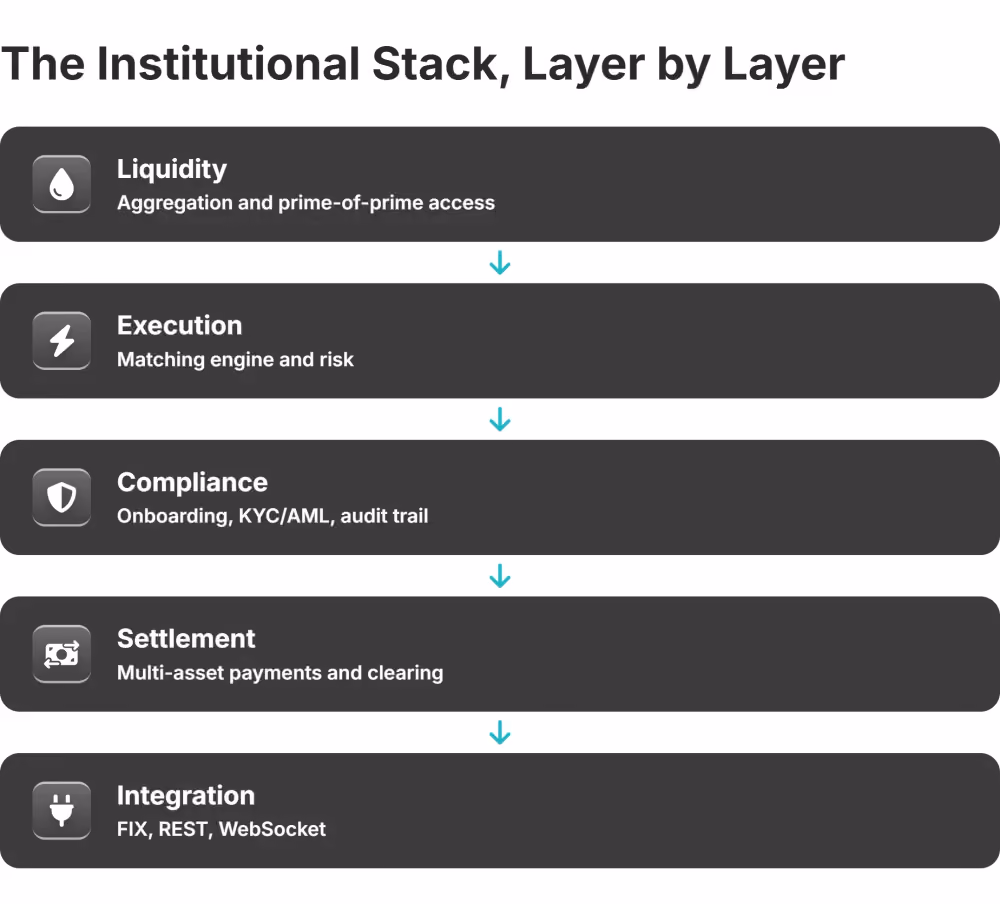 The Institutional Stack, Layer by Layer

Liquidity
Aggregation and prime-of-prime access

Execution
Matching engine and risk

Compliance
Onboarding, KYC/AML, audit trail

Settlement
Multi-asset payments and clearing

Integration
FIX, REST, WebSocket